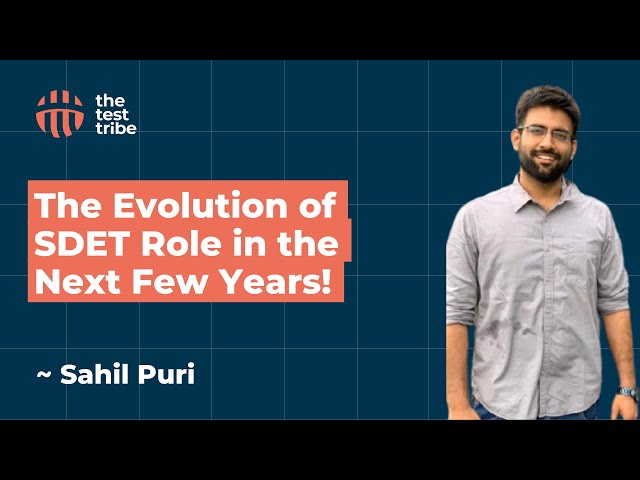 the test tribe

The Evolution of SDET Role in the Next Few Years!

~ Sahil Puri